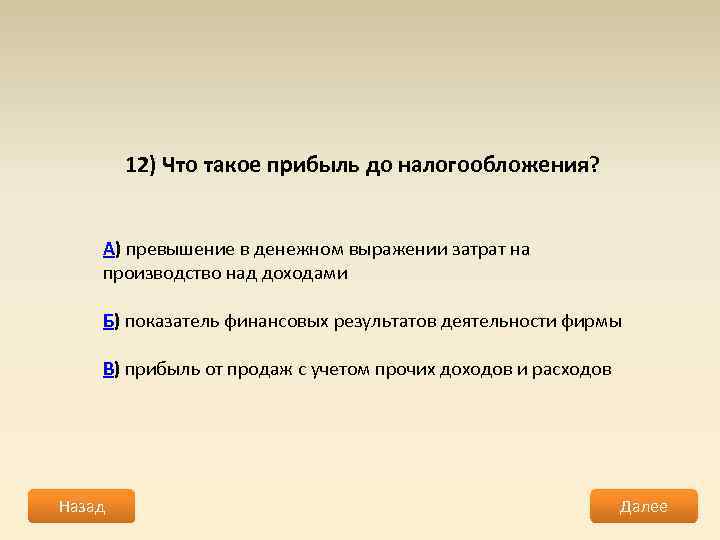 12) Что такое прибыль до налогообложения?

А) превышение в денежном выражении затрат на производство над доходами

Б) показатель финансовых результатов деятельности фирмы

В) прибыль от продаж с учетом прочих доходов и расходов

Назад

Далее